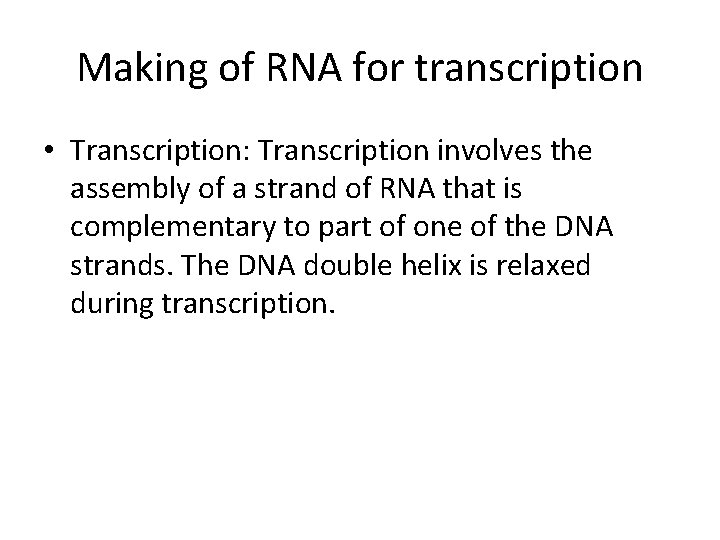 Making of RNA for transcription

• Transcription: Transcription involves the assembly of a strand of RNA that is complementary to part of one of the DNA strands. The DNA double helix is relaxed during transcription.